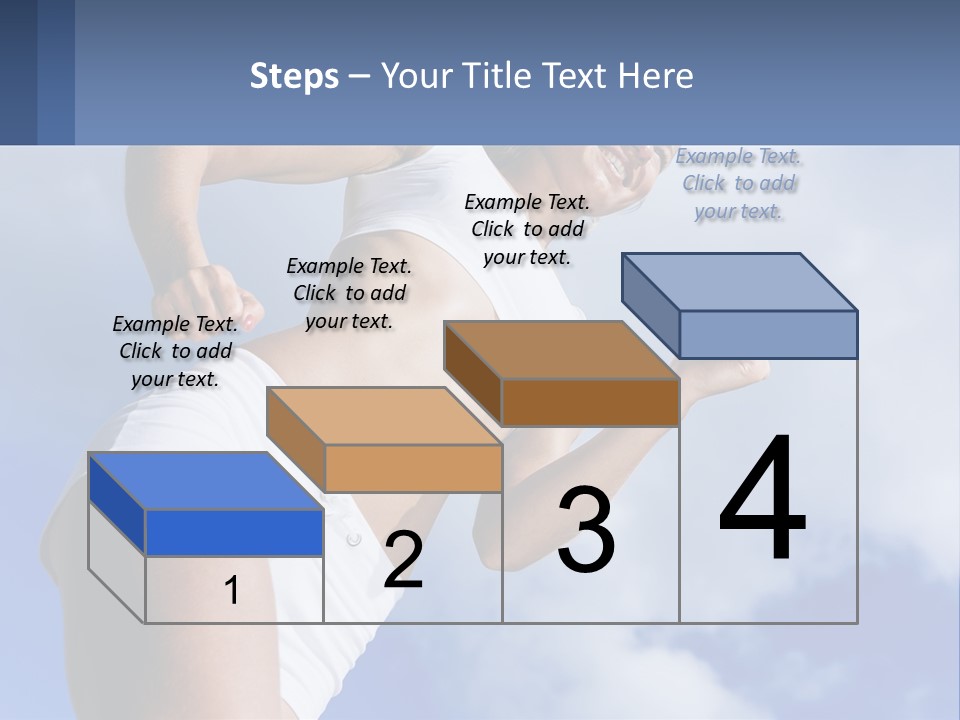 Steps – Your Title Text Here

Example Text. Click to add your text.

Example Text. Click to add your text.

Example Text. Click to add your text.

Example Text. Click to add your text.

1

2

3

4